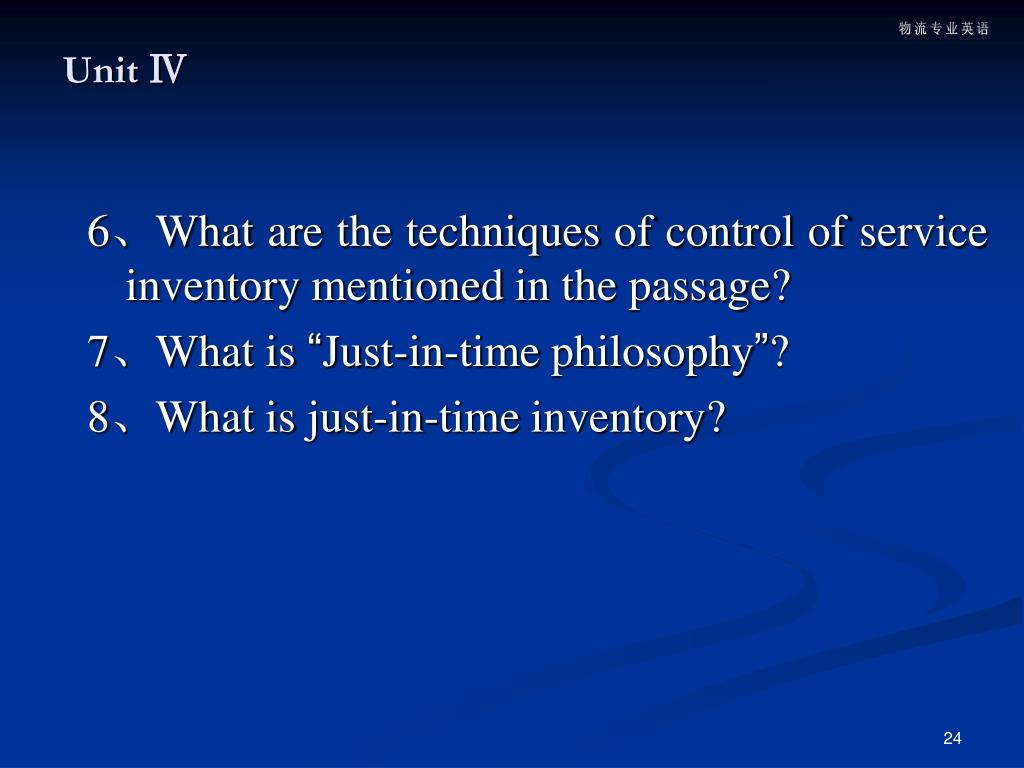 物流专业英语

Unit Ⅳ

6、What are the techniques of control of service inventory mentioned in the passage?

7、What is “Just-in-time philosophy”?

8、What is just-in-time inventory?

24